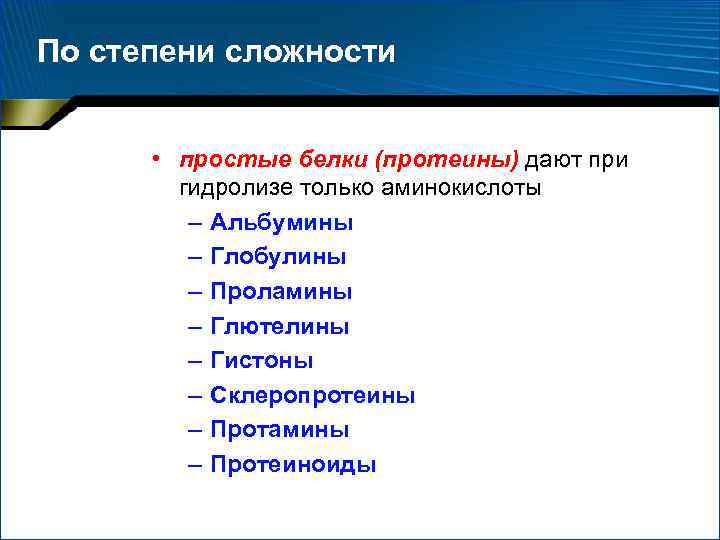 По степени сложности

• простые белки (протеины) дают при гидролизе только аминокислоты
– Альбумины
– Глобулины
– Проламины
– Глютелины
– Гистоны
– Склеропротеины
– Протамины
– Протеиноиды